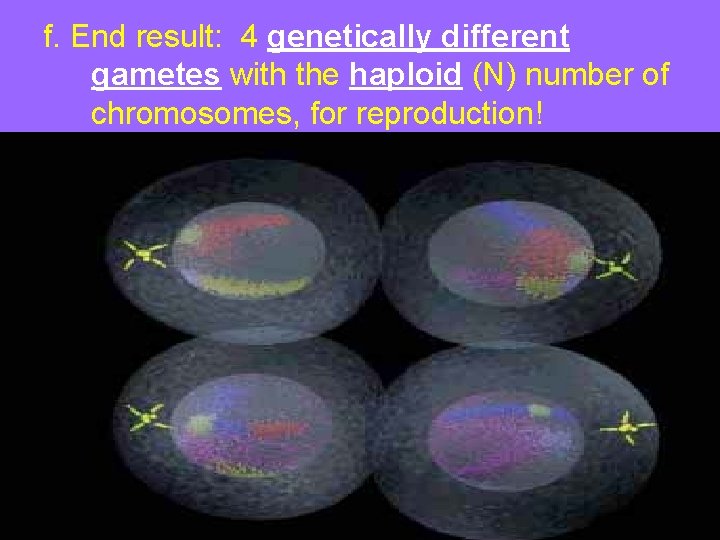 f. End result: 4 genetically different gametes with the haploid (N) number of chromosomes, for reproduction!